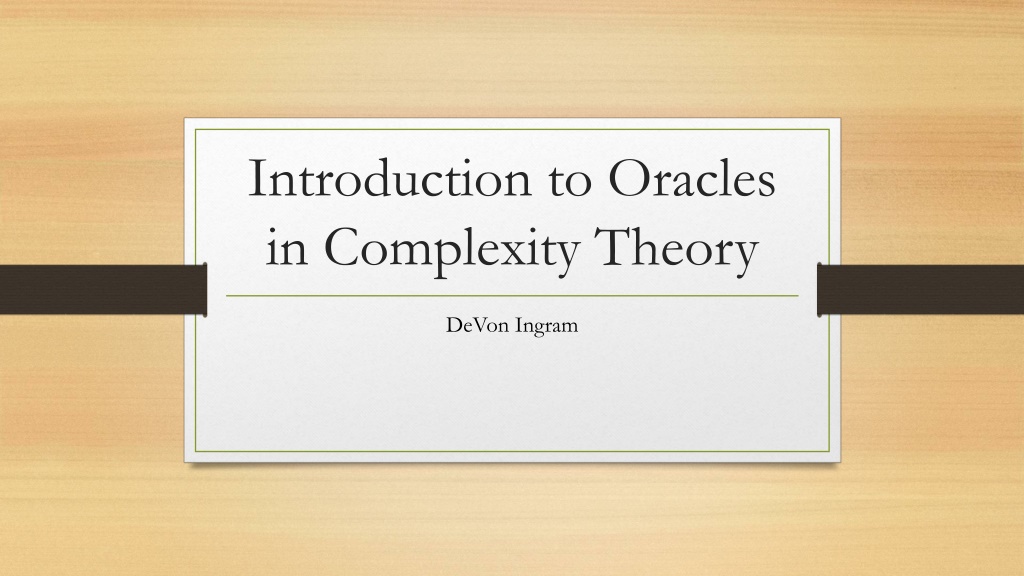 Introduction to Oracles in Complexity Theory

DeVon Ingram